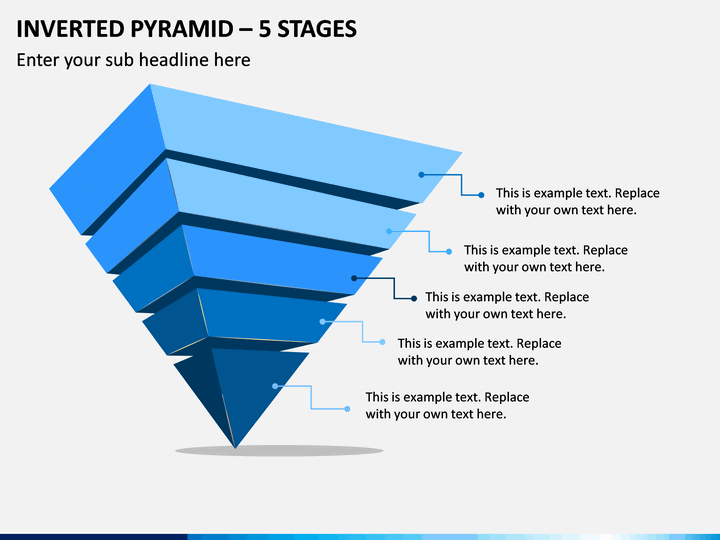 INVERTED PYRAMID – 5 STAGES

Enter your sub headline here

This is example text. Replace with your own text here.

This is example text. Replace with your own text here.

This is example text. Replace with your own text here.

This is example text. Replace with your own text here.

This is example text. Replace with your own text here.